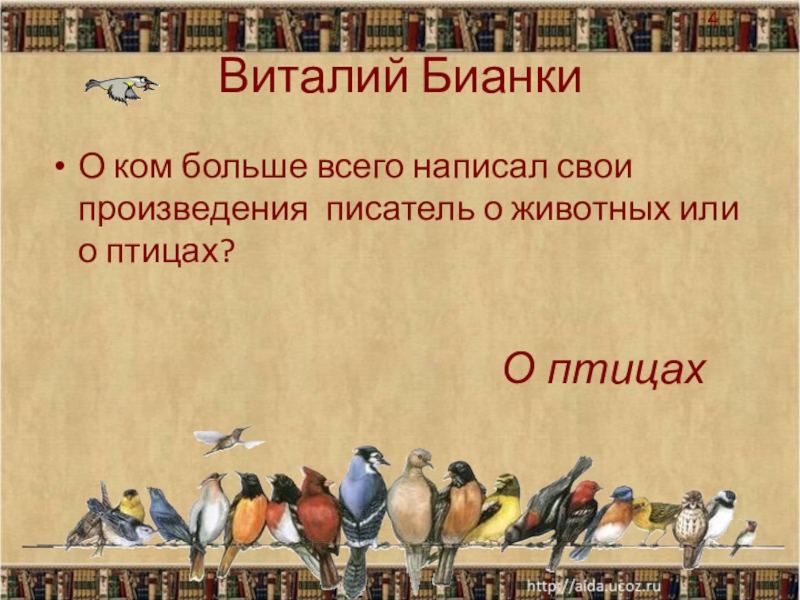 4

Виталий Бианки

• О ком больше всего написал свои произведения писатель о животных или о птицах?

О птицах

http://aida.ucoz.ru